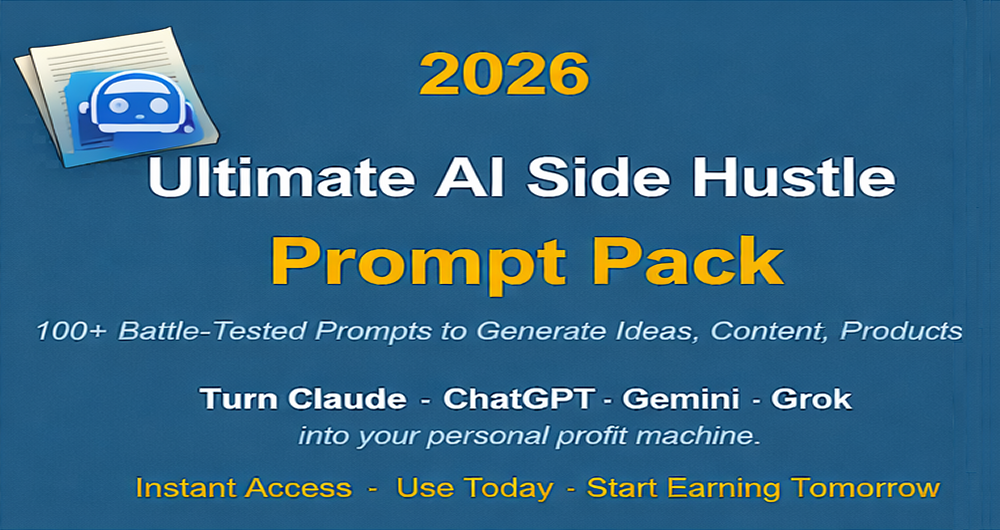 2026

Ultimate AI Side Hustle

Prompt Pack

100+ Battle-Tested Prompts to Generate Ideas, Content, Products

Turn Claude - ChatGPT - Gemini - Grok
into your personal profit machine.

Instant Access - Use Today - Start Earning Tomorrow